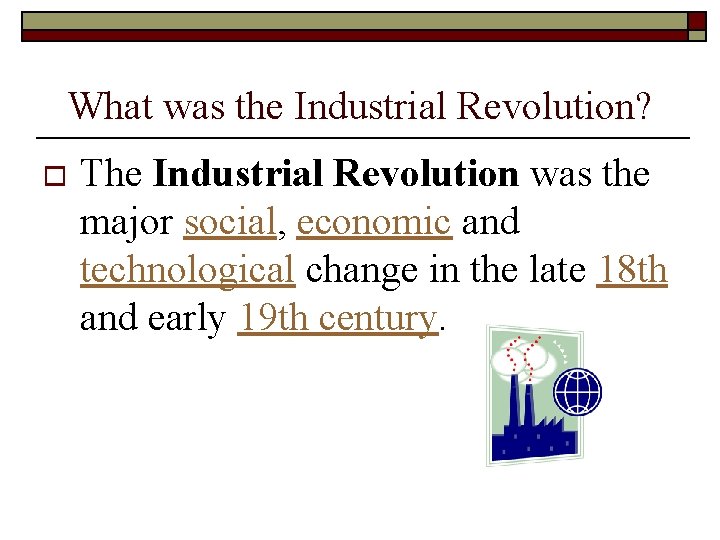 What was the Industrial Revolution?

The Industrial Revolution was the major social, economic and technological change in the late 18th and early 19th century.